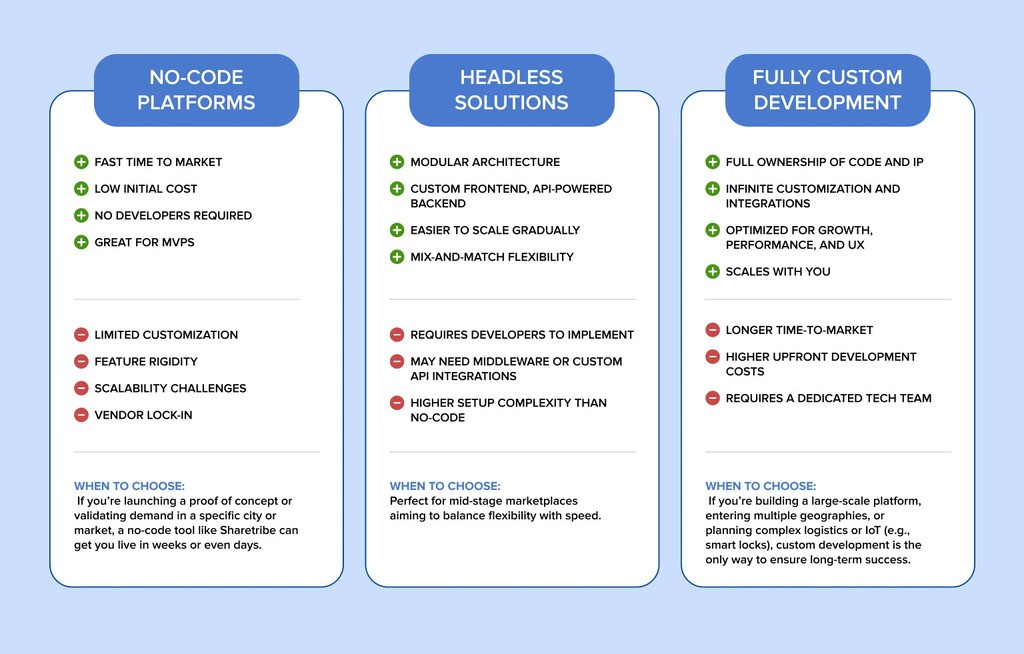 NO-CODE PLATFORMS

FAST TIME TO MARKET
LOW INITIAL COST
NO DEVELOPERS REQUIRED
GREAT FOR MVPS

LIMITED CUSTOMIZATION
FEATURE RIGIDITY
SCALABILITY CHALLENGES
VENDOR LOCK-IN

WHEN TO CHOOSE:
If you're launching a proof of concept or validating demand in a specific city or market, a no-code tool like Sharetribe can get you live in weeks or even days.

HEADLESS SOLUTIONS

MODULAR ARCHITECTURE
CUSTOM FRONTEND, API-POWERED BACKEND
EASIER TO SCALE GRADUALLY
MIX-AND-MATCH FLEXIBILITY

REQUIRES DEVELOPERS TO IMPLEMENT
MAY NEED MIDDLEWARE OR CUSTOM API INTEGRATIONS
HIGHER SETUP COMPLEXITY THAN NO-CODE

WHEN TO CHOOSE:
Perfect for mid-stage marketplaces aiming to balance flexibility with speed.

FULLY CUSTOM DEVELOPMENT

FULL OWNERSHIP OF CODE AND IP
INFINITE CUSTOMIZATION AND INTEGRATIONS
OPTIMIZED FOR GROWTH, PERFORMANCE, AND UX
SCALES WITH YOU

LONGER TIME-TO-MARKET
HIGHER UPFRONT DEVELOPMENT COSTS
REQUIRES A DEDICATED TECH TEAM

WHEN TO CHOOSE:
If you're building a large-scale platform, entering multiple geographies, or planning complex logistics or IoT (e.g., smart locks), custom development is the only way to ensure long-term success.